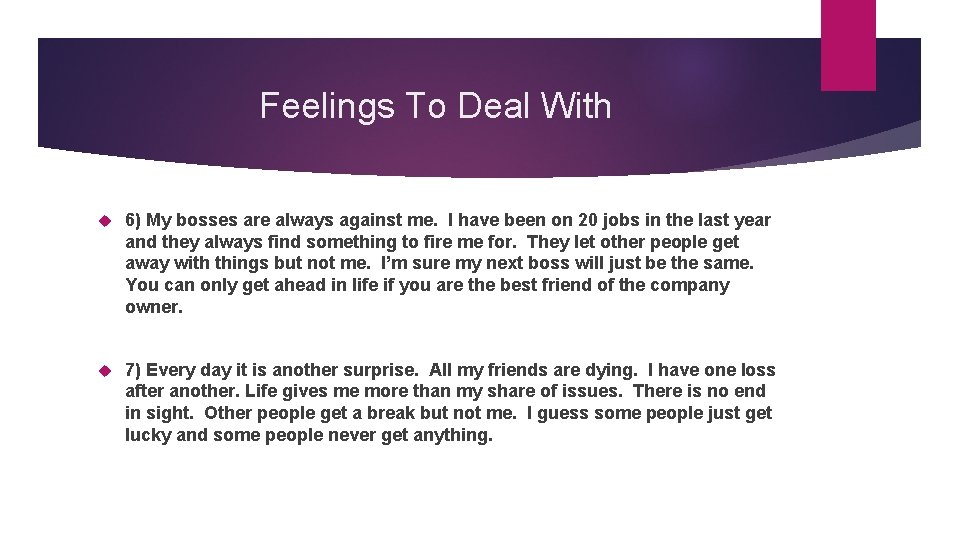 Feelings To Deal With

6) My bosses are always against me. I have been on 20 jobs in the last year and they always find something to fire me for. They let other people get away with things but not me. I'm sure my next boss will just be the same. You can only get ahead in life if you are the best friend of the company owner.

7) Every day it is another surprise. All my friends are dying. I have one loss after another. Life gives me more than my share of issues. There is no end in sight. Other people get a break but not me. I guess some people just get lucky and some people never get anything.